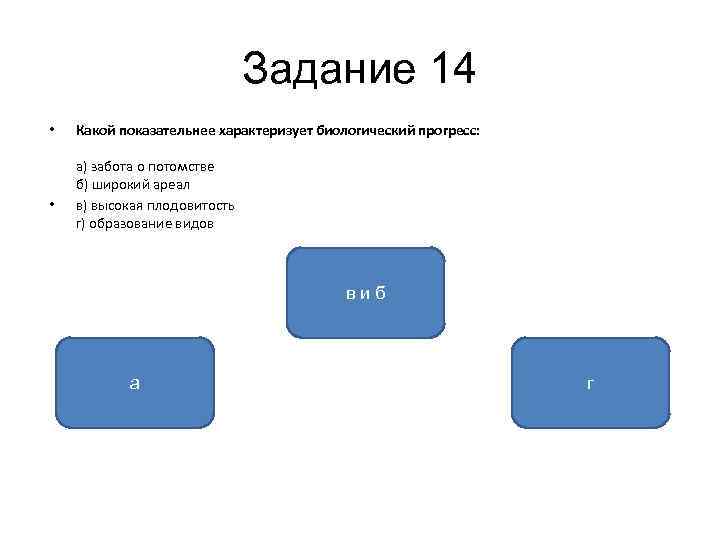 Задание 14

• Какой показательнее характеризует биологический прогресс:

а) забота о потомстве
б) широкий ареал

• в) высокая плодовитость
г) образование видов

в и б

а

г